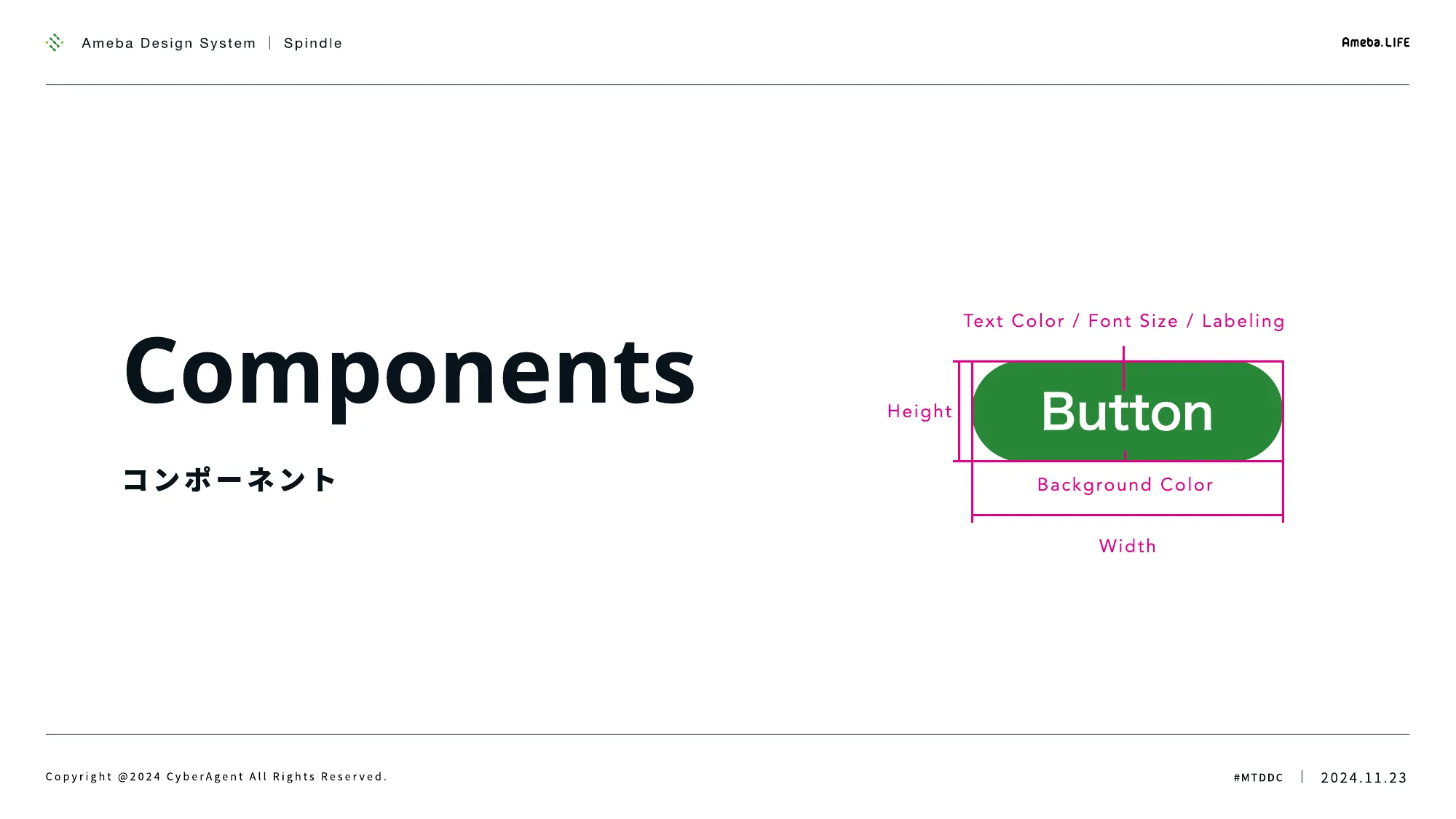 Ameba Design System | Spindle

Ameba.LIFE

Components

コンポーネント

Text Color / Font Size / Labeling

Height

Button

Background Color

Width

Copyright @2024 CyberAgent All Rights Reserved.

#MTDDC | 2024.11.23